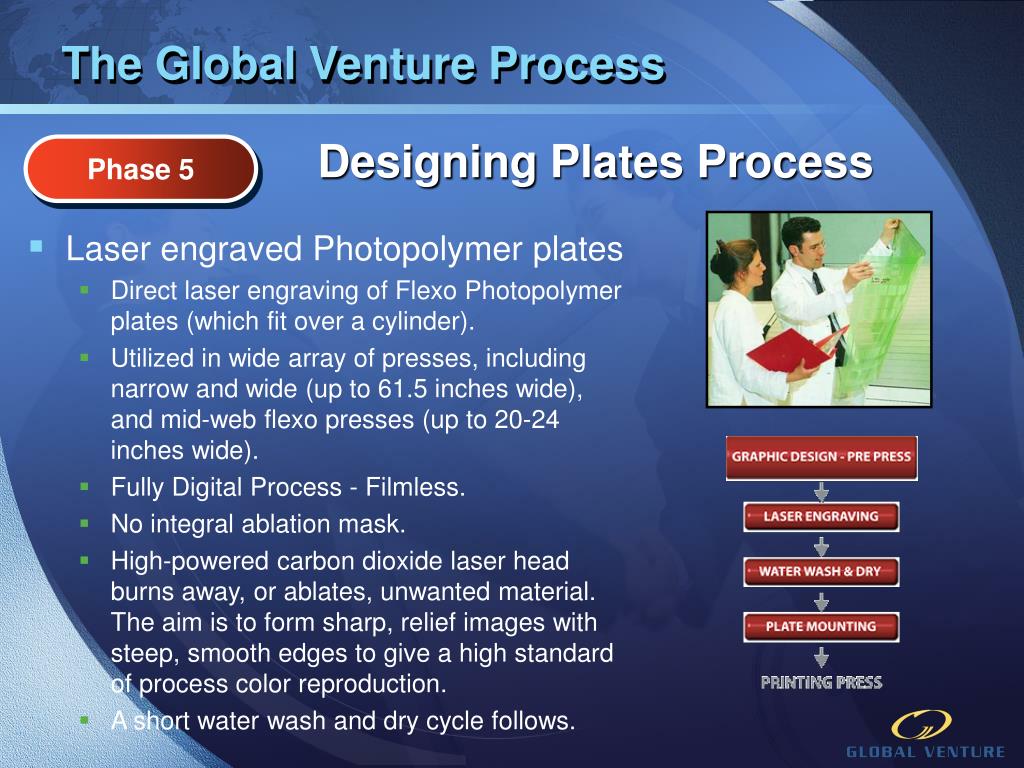 The Global Venture Process

Phase 5

Designing Plates Process

Laser engraved Photopolymer plates

Direct laser engraving of Flexo Photopolymer plates (which fit over a cylinder).

Utilized in wide array of presses, including narrow and wide (up to 61.5 inches wide), and mid-web flexo presses (up to 20-24 inches wide).

Fully Digital Process - Filmless.

No integral ablation mask.

High-powered carbon dioxide laser head burns away, or ablates, unwanted material. The aim is to form sharp, relief images with steep, smooth edges to give a high standard of process color reproduction.

A short water wash and dry cycle follows.

GRAPHIC DESIGN - PRE PRESS

LASER ENGRAVING

WATER WASH & DRY

PLATE MOUNTING

PRINTING PRESS

GLOBAL VENTURE